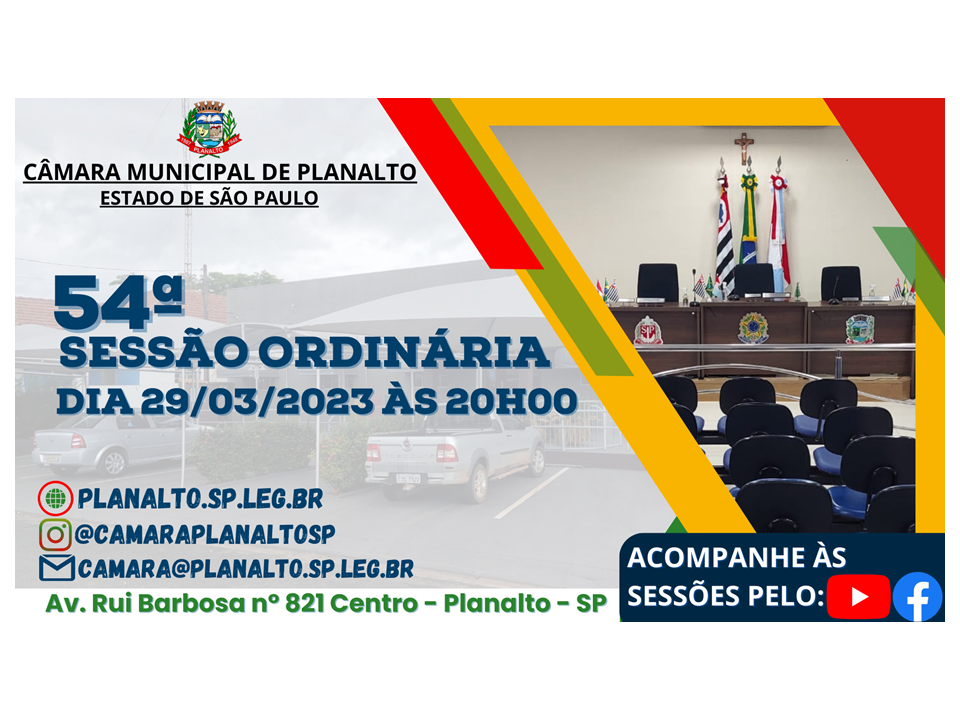 PLANALTO

CÂMARA MUNICIPAL DE PLANALTO
ESTADO DE SÃO PAULO

54ª
SESSÃO ORDINÁRIA
DIA 29/03/2023 ÀS 20H00

PLANALTO.SP.LEG.BR
@CAMARAPLANALTOSP
CAMARA@PLANALTO.SP.LEG.BR

Av. Rui Barbosa nº 821 Centro - Planalto - SP

ACOMPANHE ÀS SESSÕES PELO: